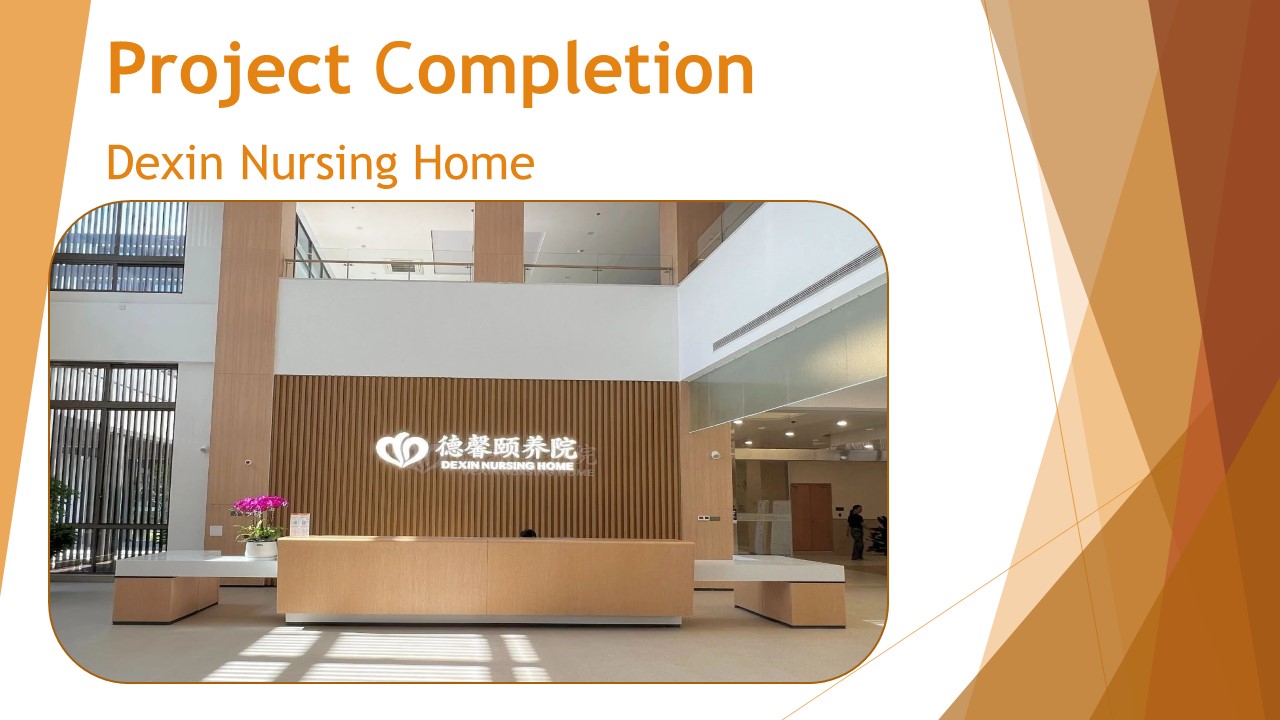 Project Completion

Dexin Nursing Home

德馨颐养院
DEXIN NURSING HOME